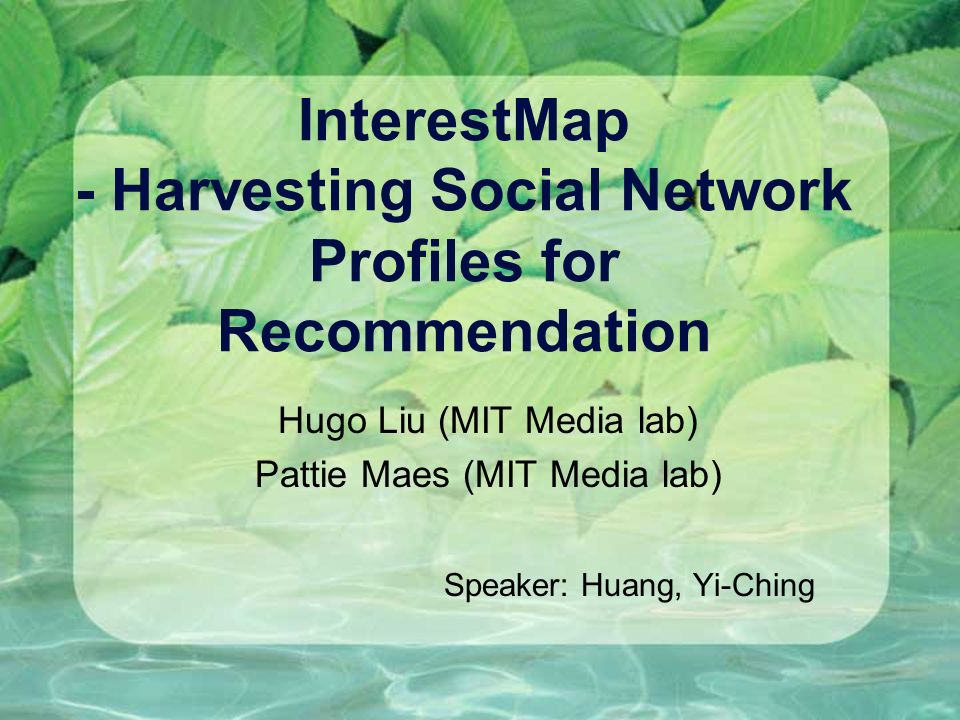 InterestMap
- Harvesting Social Network Profiles for Recommendation

Hugo Liu (MIT Media lab)
Pattie Maes (MIT Media lab)

Speaker: Huang, Yi-Ching